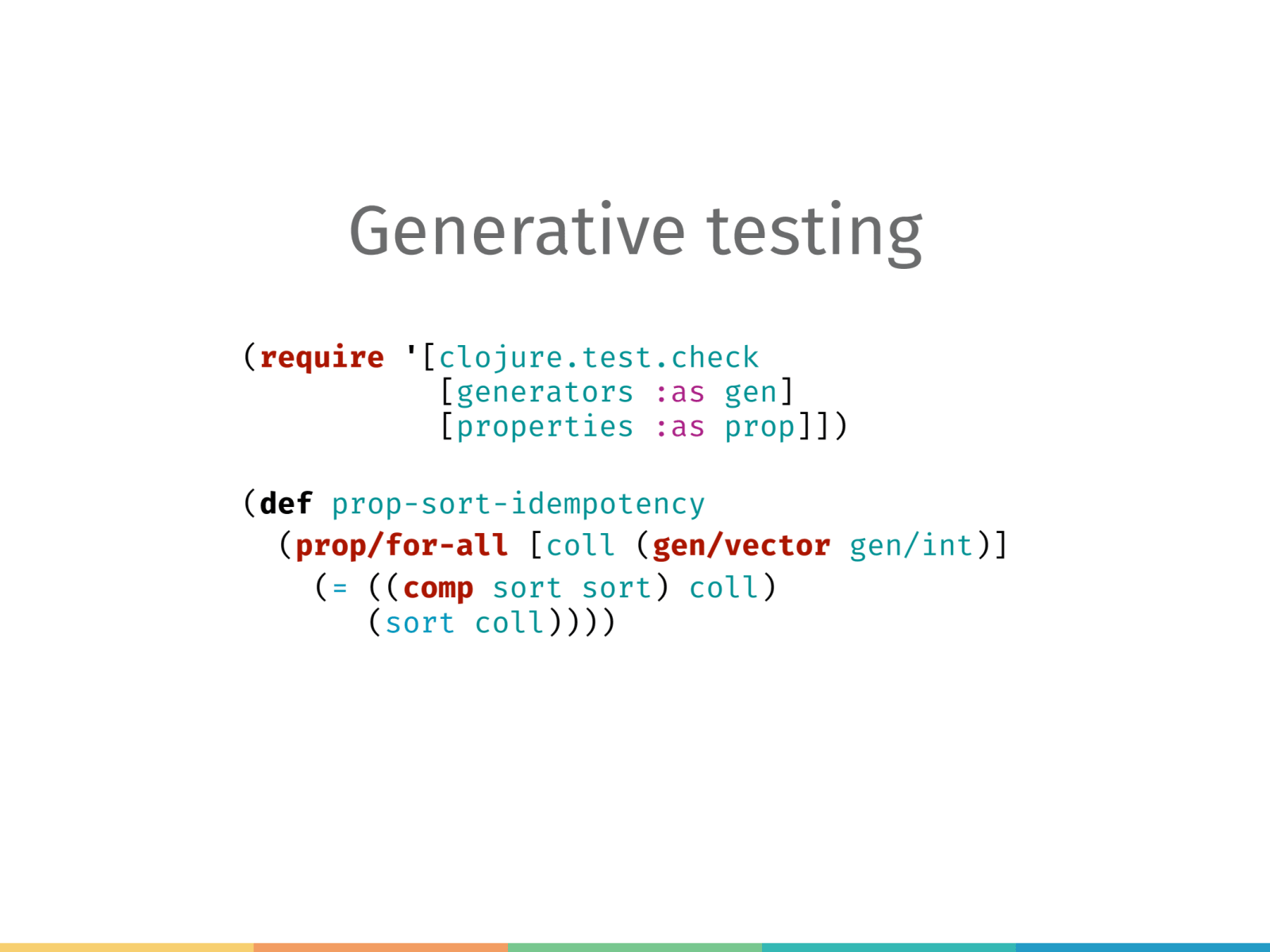 Generative testing

(require '[clojure.test.check
           [generators :as gen]
           [properties :as prop]])

(def prop-sort-idempotency
  (prop/for-all [coll (gen/vector gen/int)]
    (= ((comp sort sort) coll)
       (sort coll))))